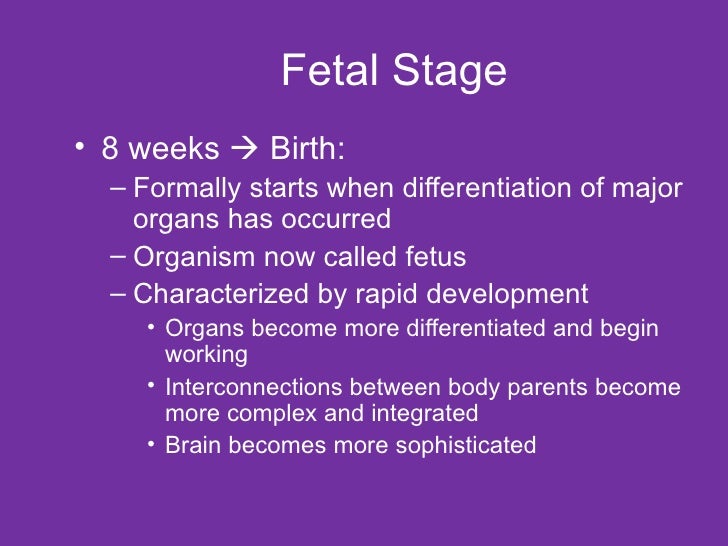 Fetal Stage

• 8 weeks → Birth:
– Formally starts when differentiation of major organs has occurred
– Organism now called fetus
– Characterized by rapid development
• Organs become more differentiated and begin working
• Interconnections between body parents become more complex and integrated
• Brain becomes more sophisticated